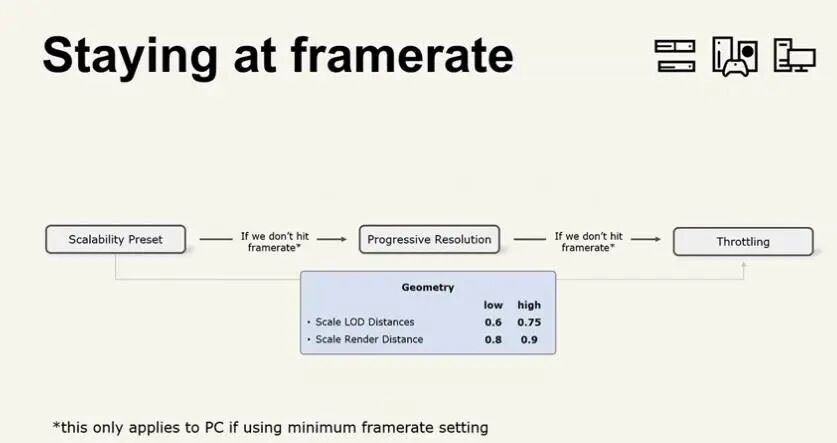 Staying at framerate

Scalability Preset

If we don't hit framerate*

Progressive Resolution

If we don't hit framerate*

Throttling

Geometry

| | low | high |
|---|---|---|
| • Scale LOD Distances | 0.6 | 0.75 |
| • Scale Render Distance | 0.8 | 0.9 |

*this only applies to PC if using minimum framerate setting